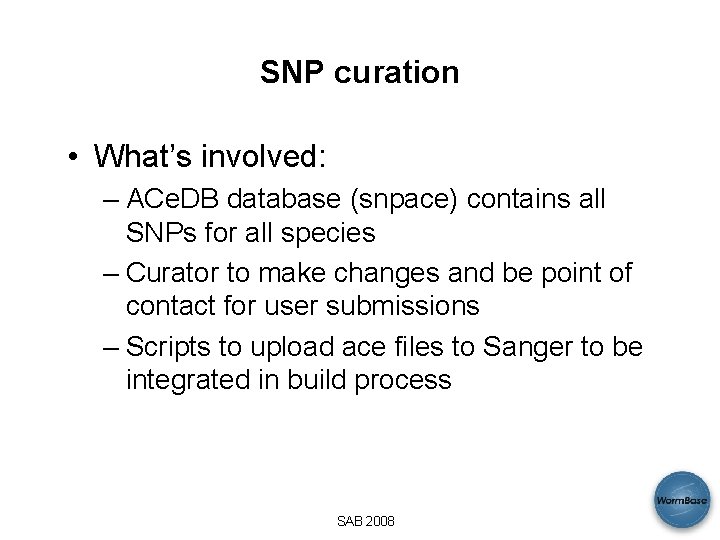 SNP curation

• What's involved:
– ACeDB database (snpace) contains all SNPs for all species
– Curator to make changes and be point of contact for user submissions
– Scripts to upload ace files to Sanger to be integrated in build process

SAB 2008

WormBase